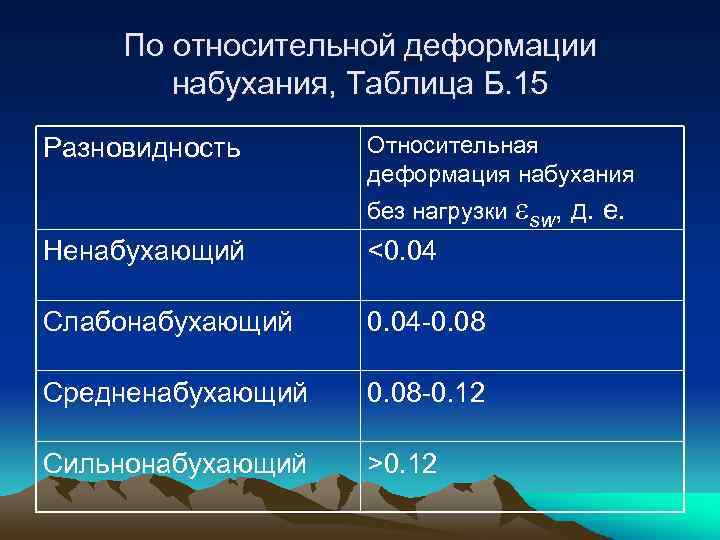 По относительной деформации набухания, Таблица Б.15

| Разновидность | Относительная деформация набухания без нагрузки $\varepsilon_{sw}$, д. е. |
|---|---|
| Ненабухающий | <0.04 |
| Слабонабухающий | 0.04-0.08 |
| Средненабухающий | 0.08-0.12 |
| Сильнонабухающий | >0.12 |